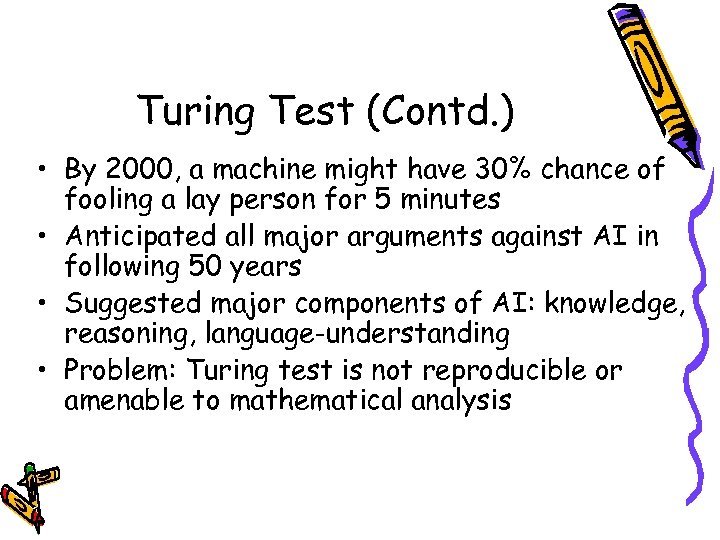 Turing Test (Contd.)

• By 2000, a machine might have 30% chance of fooling a lay person for 5 minutes
• Anticipated all major arguments against AI in following 50 years
• Suggested major components of AI: knowledge, reasoning, language-understanding
• Problem: Turing test is not reproducible or amenable to mathematical analysis